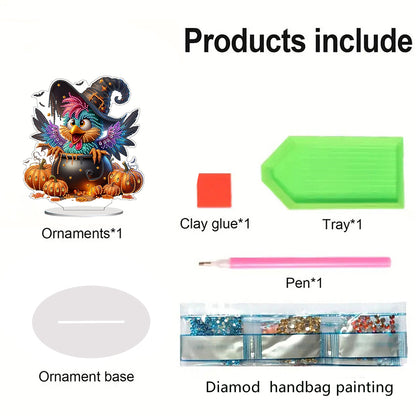 Products include

Ornaments*1

Clay glue*1

Tray*1

Pen*1

Ornament base

Diamod handbag painting